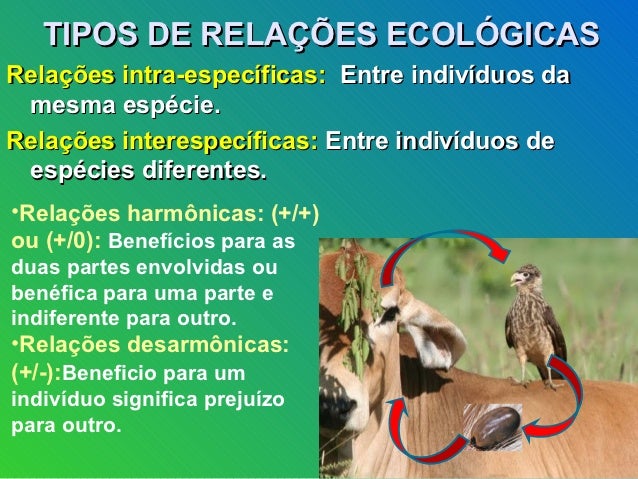 TIPOS DE RELAÇÕES ECOLÓGICAS

Relações intra-específicas: Entre indivíduos da mesma espécie.

Relações interespecíficas: Entre indivíduos de espécies diferentes.

•Relações harmônicas: (+/+) ou (+/0): Benefícios para as duas partes envolvidas ou benéfica para uma parte e indiferente para outro.

•Relações desarmônicas: (+/-):Beneficio para um indivíduo significa prejuízo para outro.